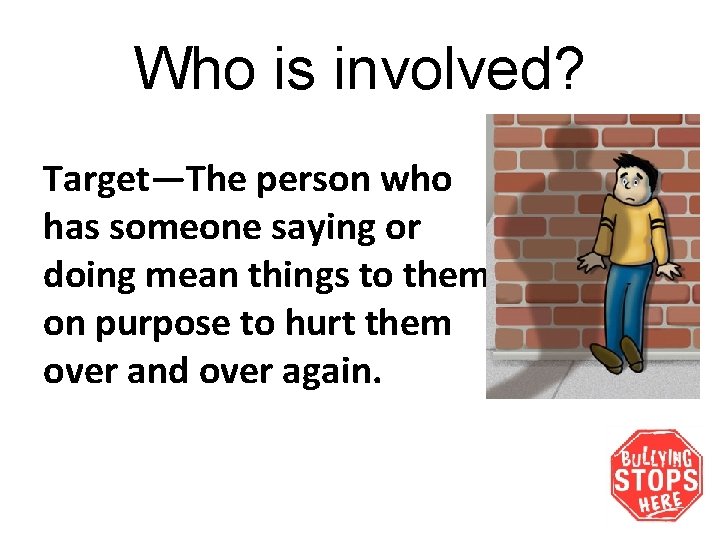 Who is involved?

Target—The person who has someone saying or doing mean things to them on purpose to hurt them over and over again.

BULLYING STOPS HERE